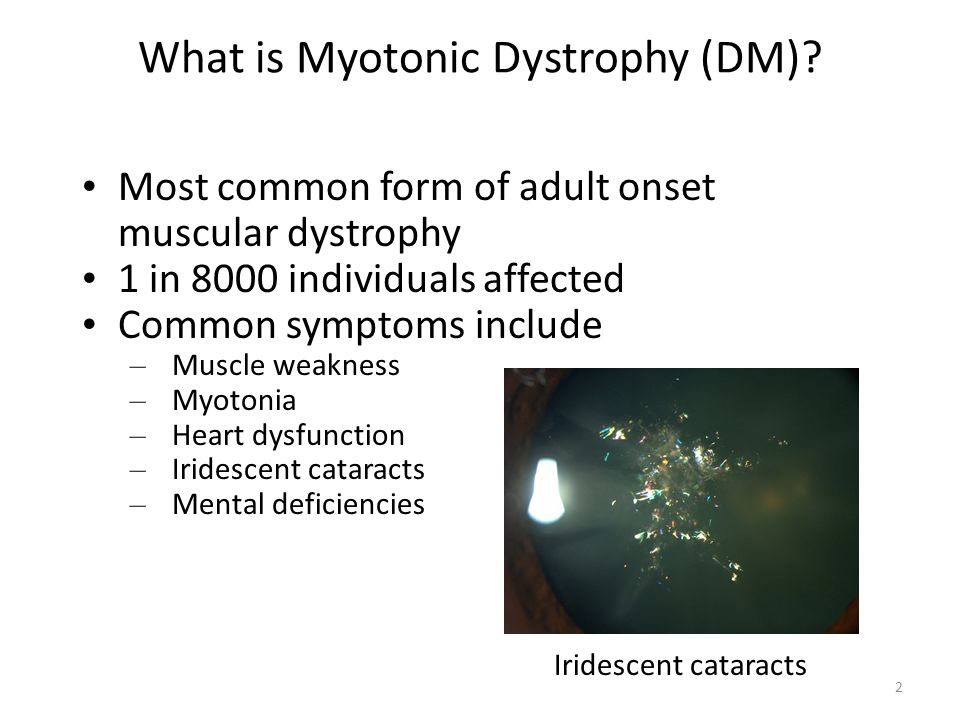 What is Myotonic Dystrophy (DM)?

• Most common form of adult onset muscular dystrophy
• 1 in 8000 individuals affected
• Common symptoms include
– Muscle weakness
– Myotonia
– Heart dysfunction
– Iridescent cataracts
– Mental deficiencies

Iridescent cataracts

2